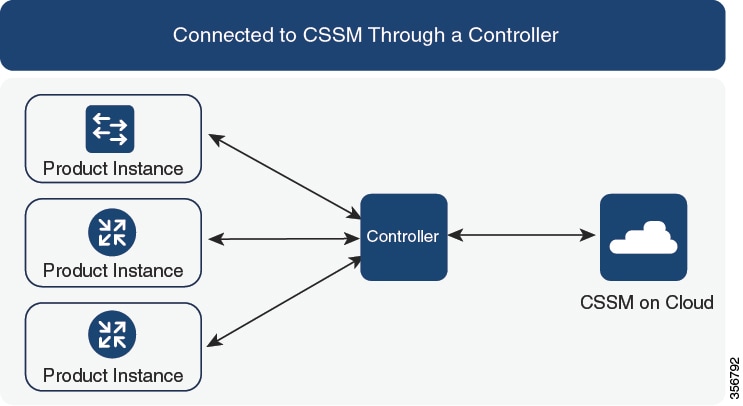 Connected to CSSM Through a Controller

Product Instance

Product Instance

Product Instance

Controller

CSSM on Cloud

356792